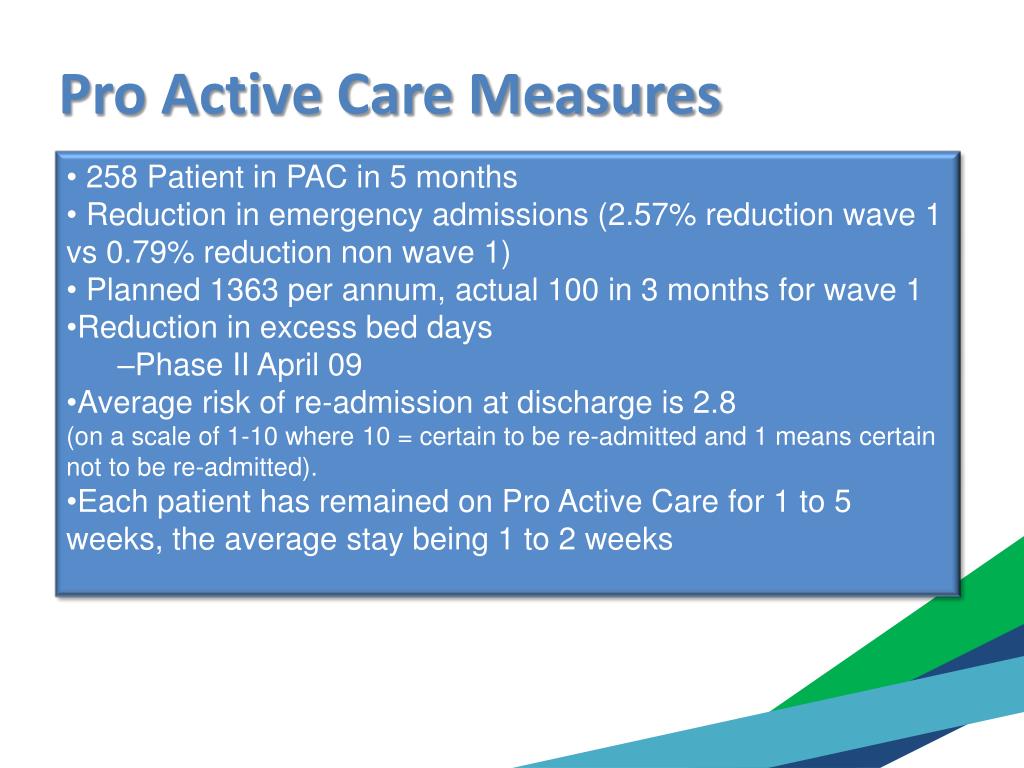 Pro Active Care Measures

• 258 Patient in PAC in 5 months
• Reduction in emergency admissions (2.57% reduction wave 1 vs 0.79% reduction non wave 1)
• Planned 1363 per annum, actual 100 in 3 months for wave 1
•Reduction in excess bed days
–Phase II April 09
•Average risk of re-admission at discharge is 2.8
(on a scale of 1-10 where 10 = certain to be re-admitted and 1 means certain not to be re-admitted).
•Each patient has remained on Pro Active Care for 1 to 5 weeks, the average stay being 1 to 2 weeks